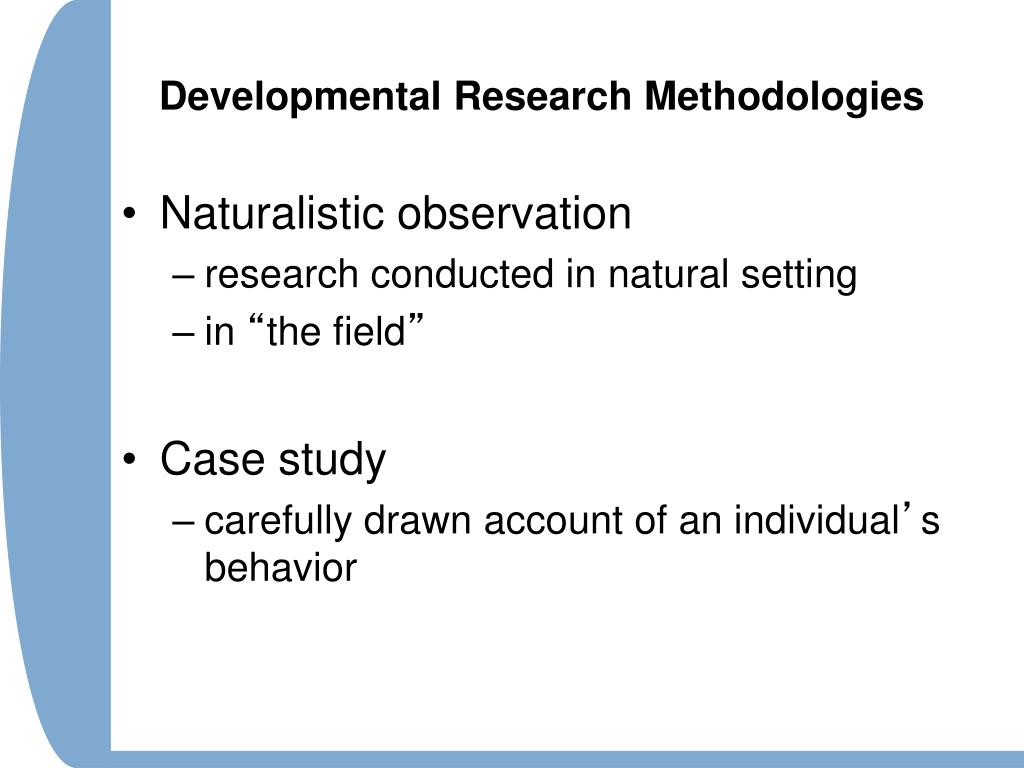 Developmental Research Methodologies

• Naturalistic observation
– research conducted in natural setting
– in “the field”

• Case study
– carefully drawn account of an individual’s behavior